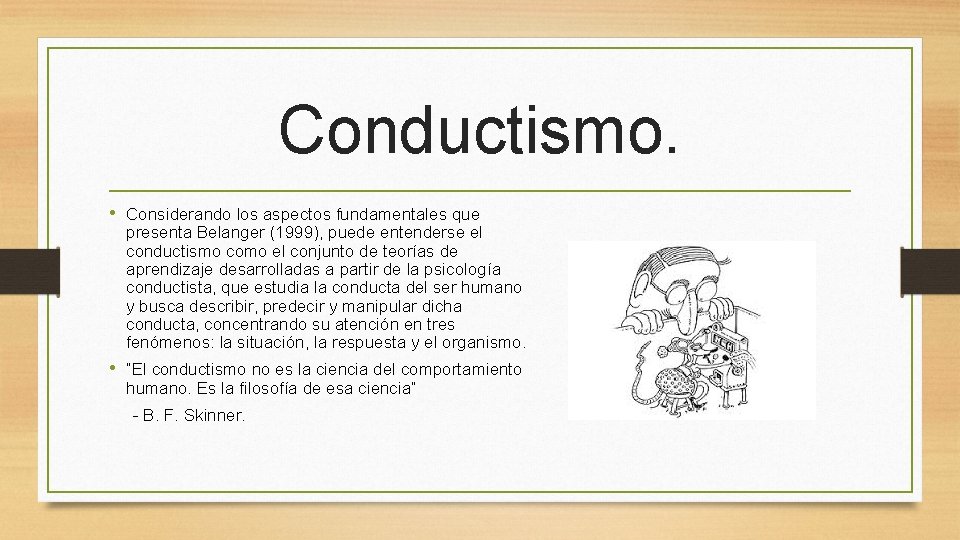 Conductismo.

• Considerando los aspectos fundamentales que presenta Belanger (1999), puede entenderse el conductismo como el conjunto de teorías de aprendizaje desarrolladas a partir de la psicología conductista, que estudia la conducta del ser humano y busca describir, predecir y manipular dicha conducta, concentrando su atención en tres fenómenos: la situación, la respuesta y el organismo.

• "El conductismo no es la ciencia del comportamiento humano. Es la filosofía de esa ciencia"

- B. F. Skinner.